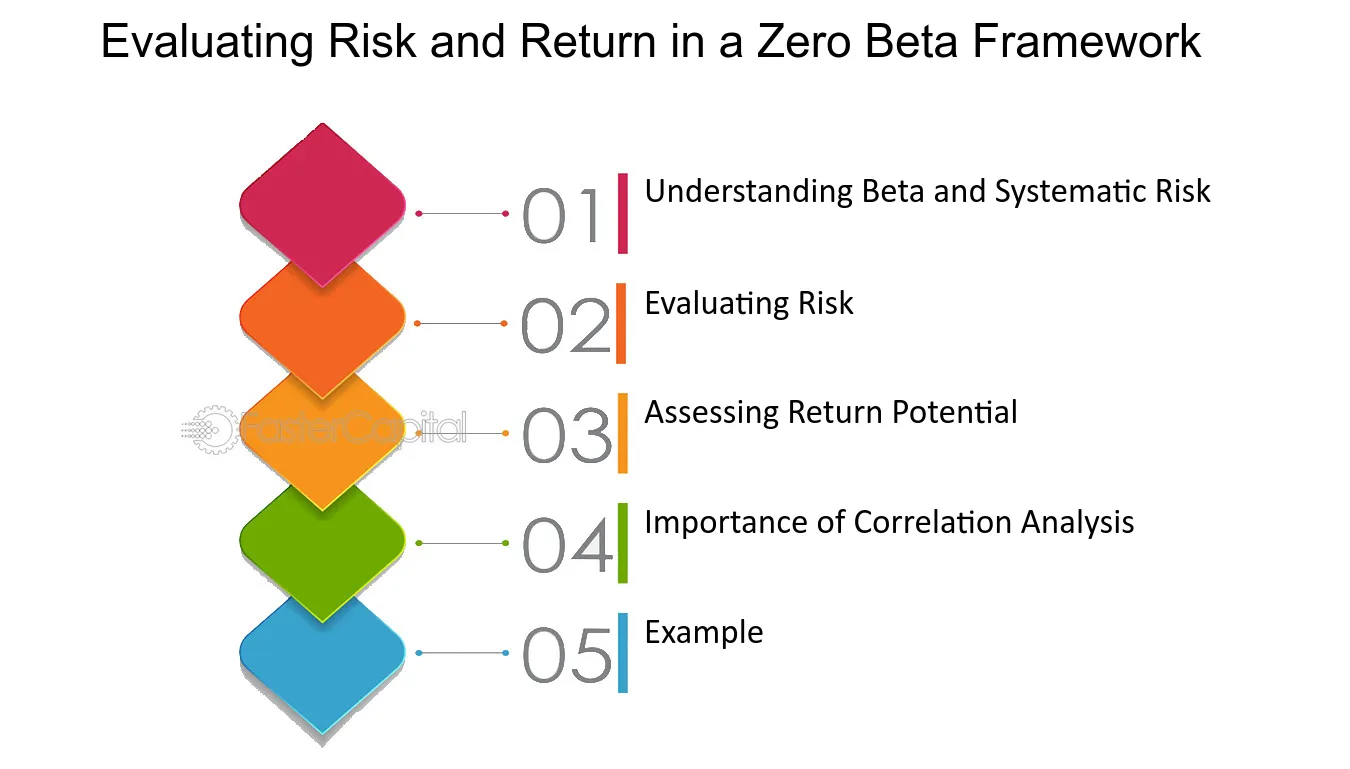 Evaluating Risk and Return in a Zero Beta Framework

01 Understanding Beta and Systematic Risk

02 Evaluating Risk

03 Assessing Return Potential

04 Importance of Correlation Analysis

05 Example

FasterCapital